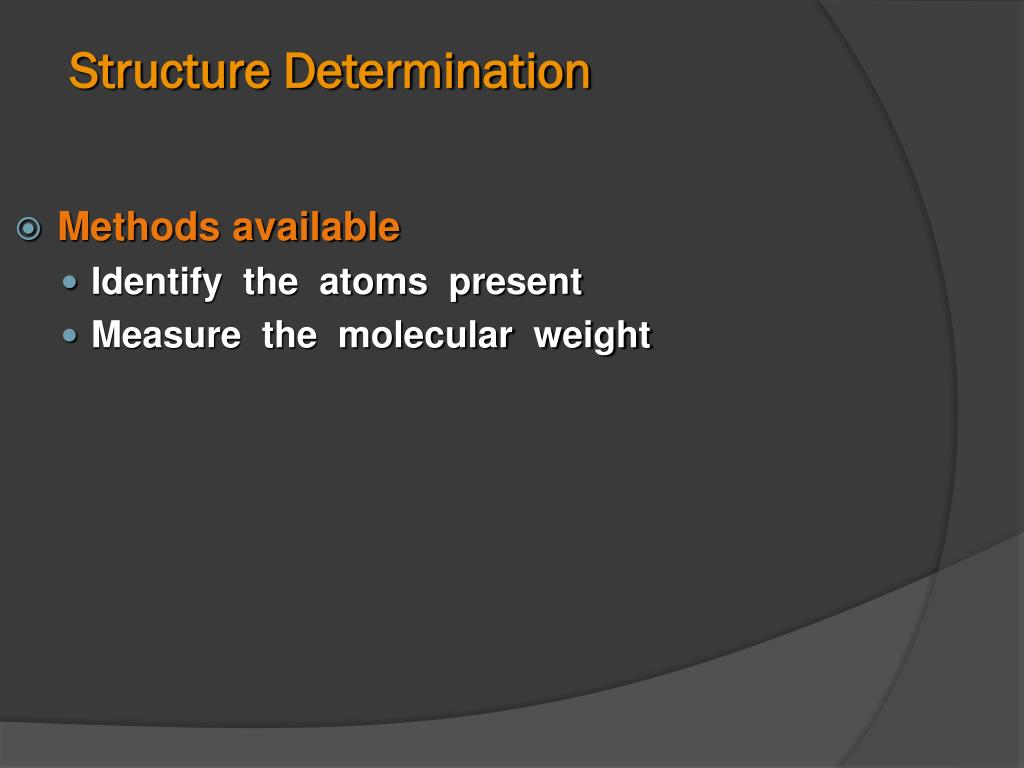 Structure Determination

Methods available

Identify the atoms present

Measure the molecular weight